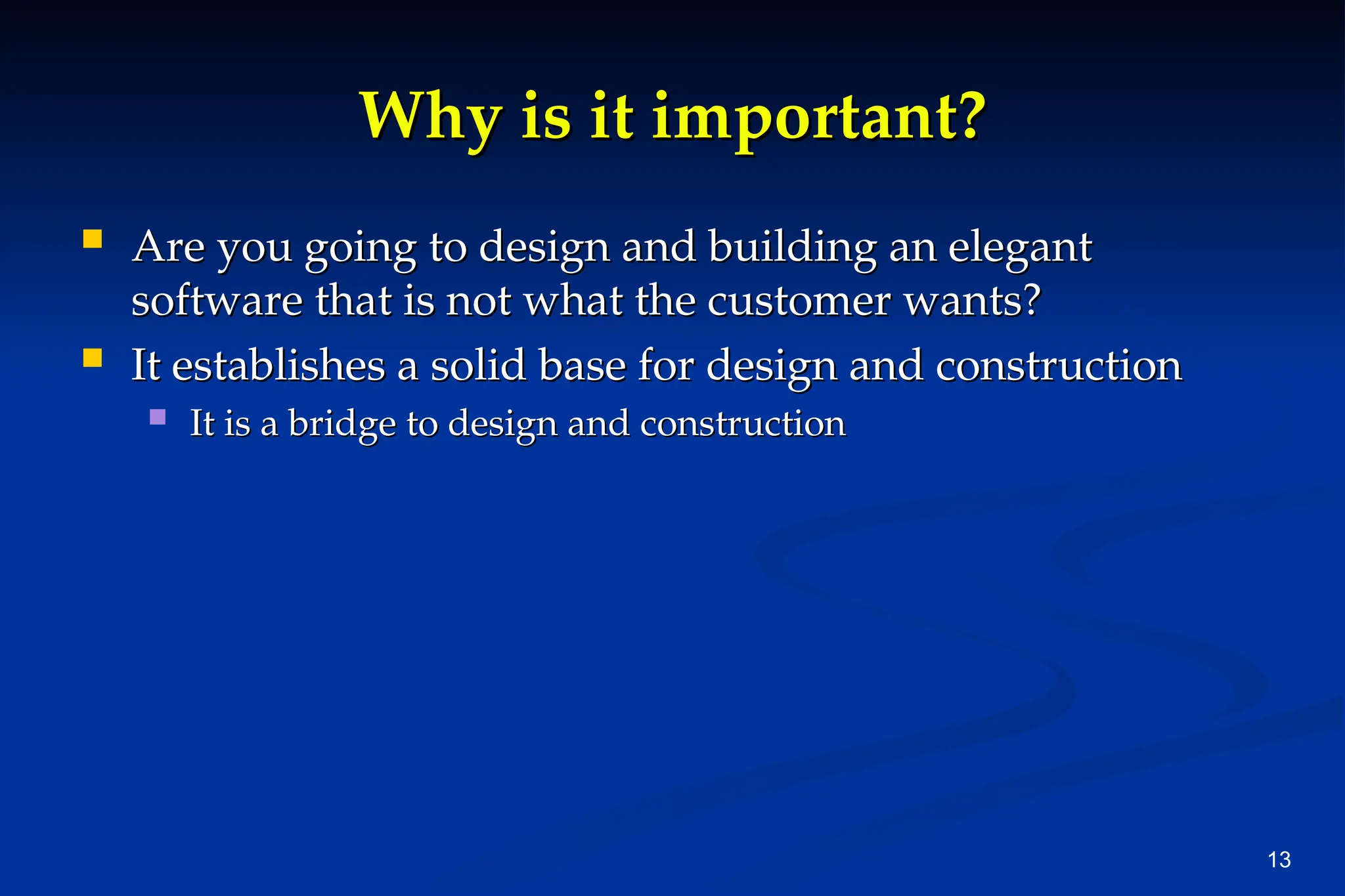 Why is it important?

Are you going to design and building an elegant software that is not what the customer wants?

It establishes a solid base for design and construction

It is a bridge to design and construction

13